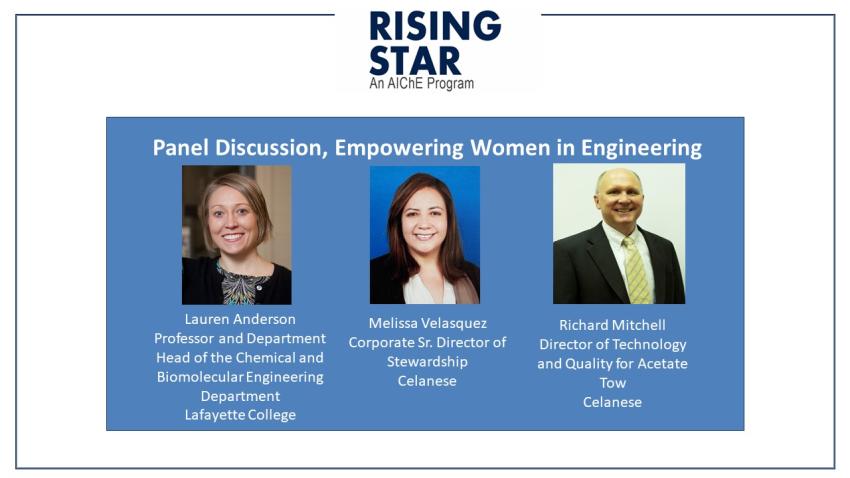 RISING STAR
An AIChE Program

Panel Discussion, Empowering Women in Engineering

Lauren Anderson
Professor and Department Head of the Chemical and Biomolecular Engineering Department
Lafayette College

Melissa Velasquez
Corporate Sr. Director of Stewardship
Celanese

Richard Mitchell
Director of Technology and Quality for Acetate Tow
Celanese